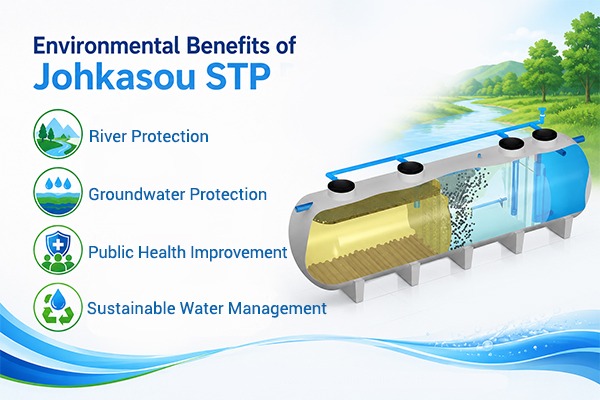 Environmental Benefits of
Johkasou STP

River Protection

Groundwater Protection

Public Health Improvement

Sustainable Water Management